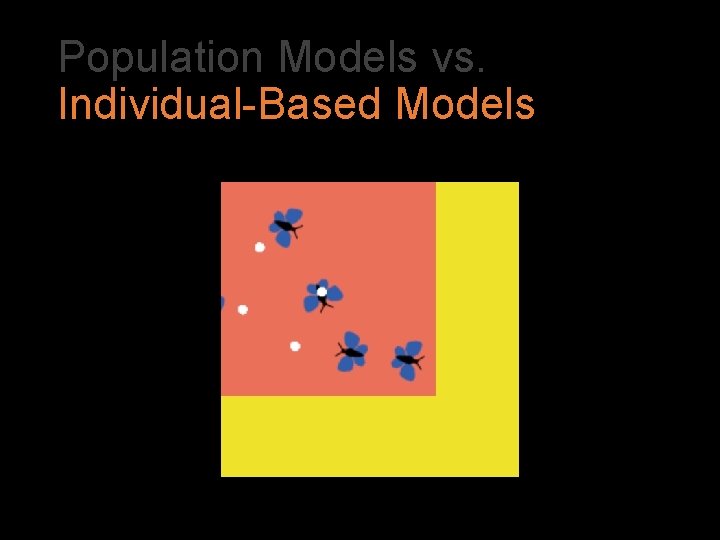 Population Models vs.
Individual-Based Models